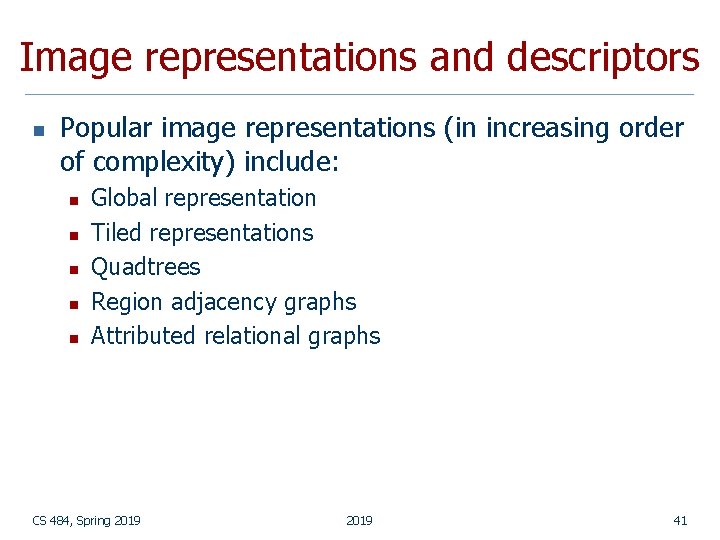 Image representations and descriptors

- Popular image representations (in increasing order of complexity) include:
  - Global representation
  - Tiled representations
  - Quadtrees
  - Region adjacency graphs
  - Attributed relational graphs

CS 484, Spring 2019

2019

41